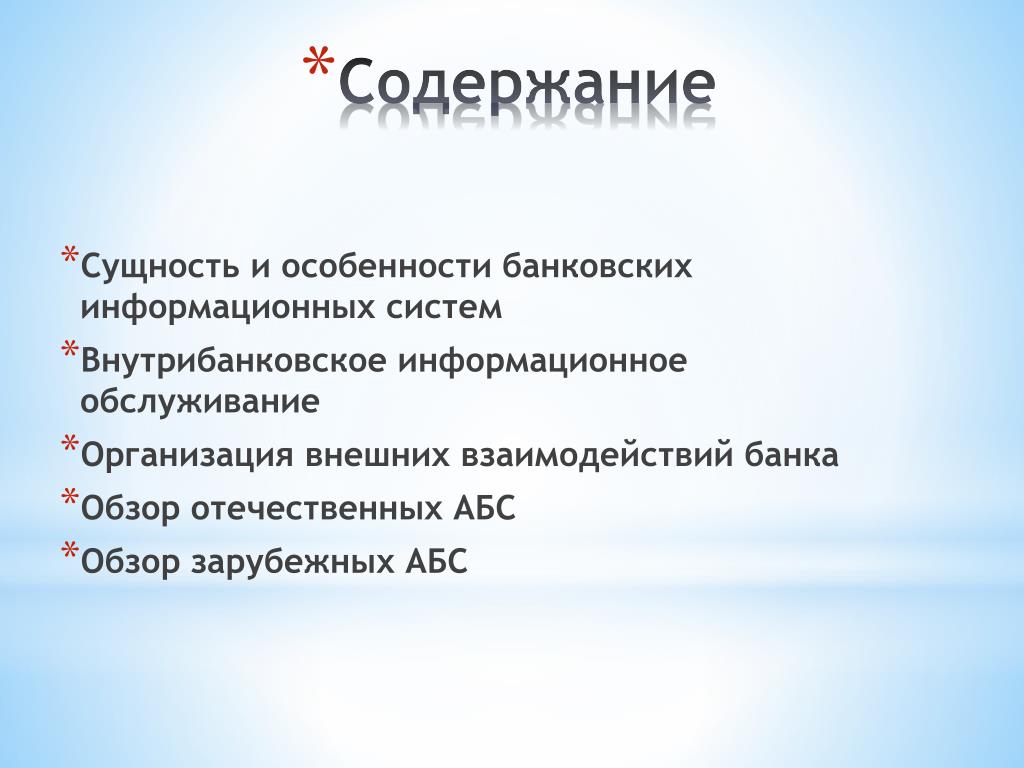 *Содержание

*Сущность и особенности банковских информационных систем
*Внутрибанковское информационное обслуживание
*Организация внешних взаимодействий банка
*Обзор отечественных АБС
*Обзор зарубежных АБС